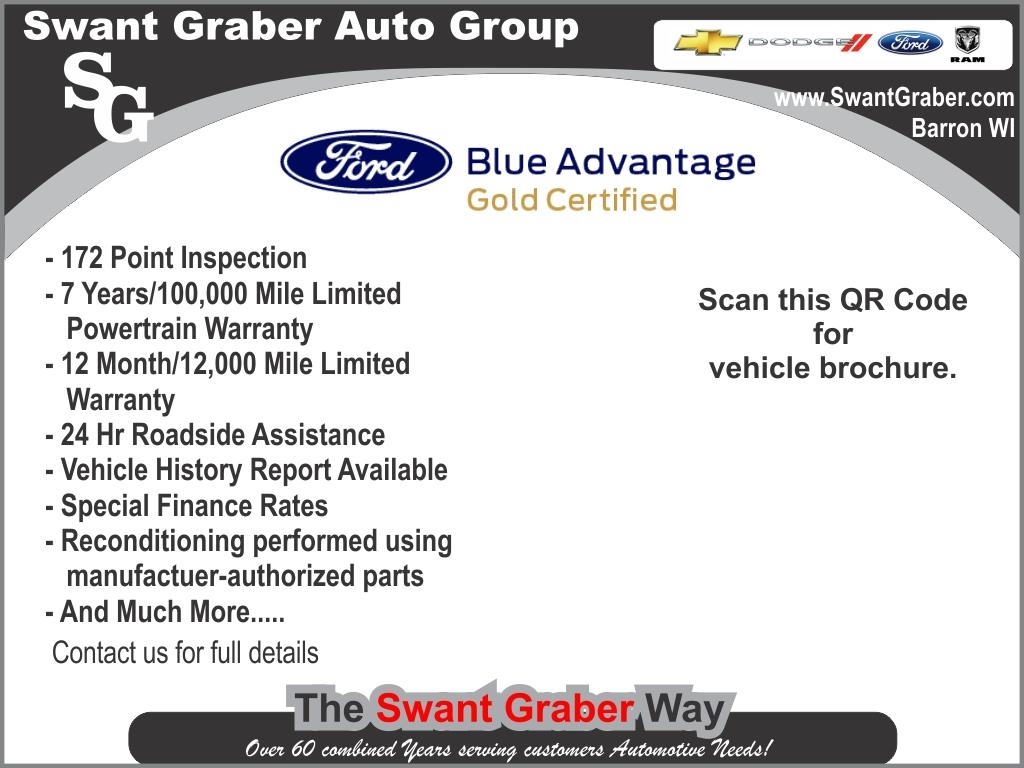 Swant Graber Auto Group

SG

DODGE Ford RAM

www.SwantGraber.com
Barron WI

Ford Blue Advantage
Gold Certified

- 172 Point Inspection
- 7 Years/100,000 Mile Limited Powertrain Warranty
- 12 Month/12,000 Mile Limited Warranty
- 24 Hr Roadside Assistance
- Vehicle History Report Available
- Special Finance Rates
- Reconditioning performed using manufactuer-authorized parts
- And Much More.....

Contact us for full details

Scan this QR Code for vehicle brochure.

The Swant Graber Way

Over 60 combined Years serving customers Automotive Needs!